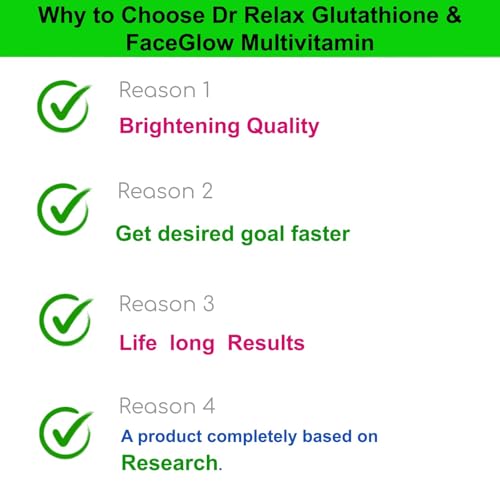 Why to Choose Dr Relax Glutathione & FaceGlow Multivitamin

Reason 1

Brightening Quality

Reason 2

Get desired goal faster

Reason 3

Life long Results

Reason 4

A product completely based on Research.